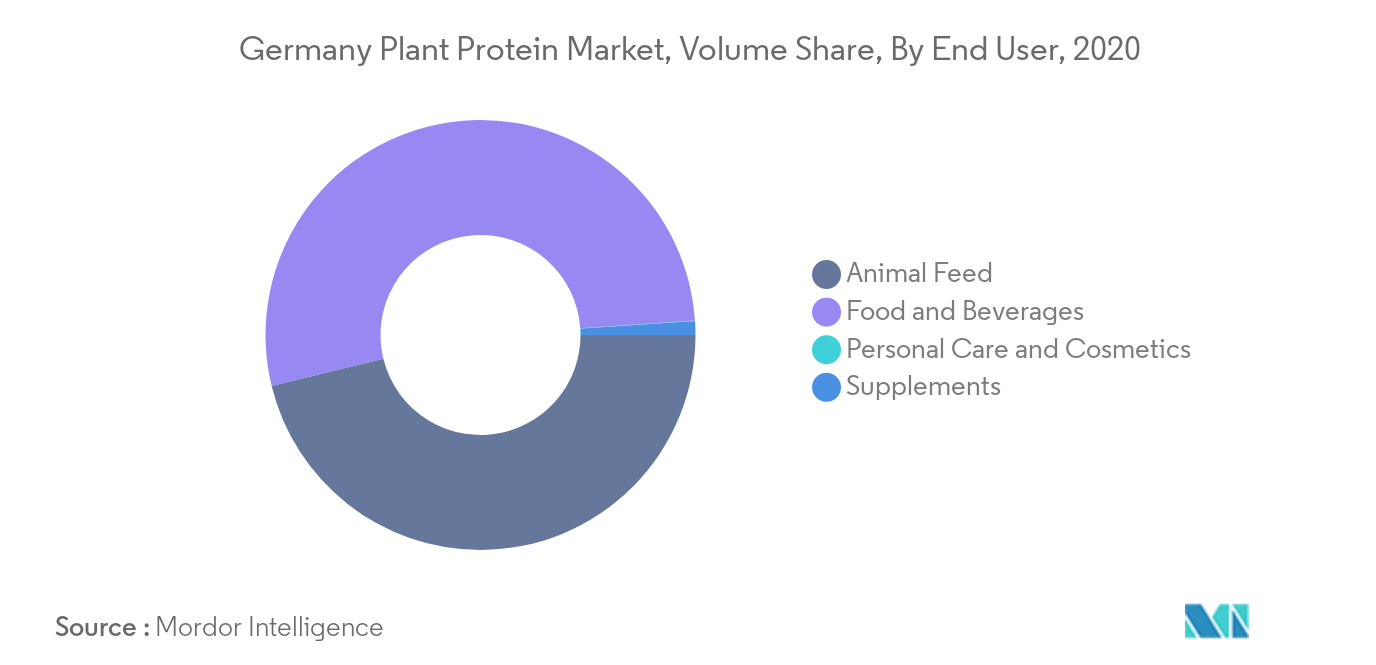 Germany Plant Protein Market, Volume Share, By End User, 2020

Animal Feed
Food and Beverages
Personal Care and Cosmetics
Supplements

Source : Mordor Intelligence